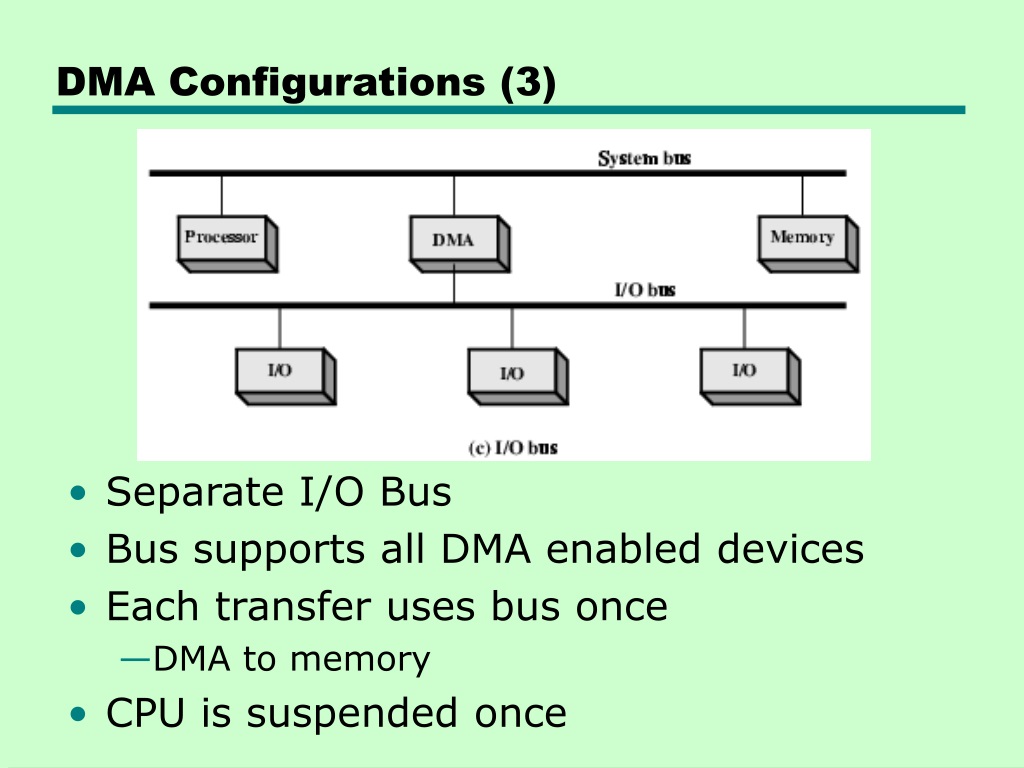 DMA Configurations (3)

System bus

Processor

DMA

Memory

I/O bus

I/O

I/O

I/O

(c) I/O bus

• Separate I/O Bus
• Bus supports all DMA enabled devices
• Each transfer uses bus once
—DMA to memory
• CPU is suspended once